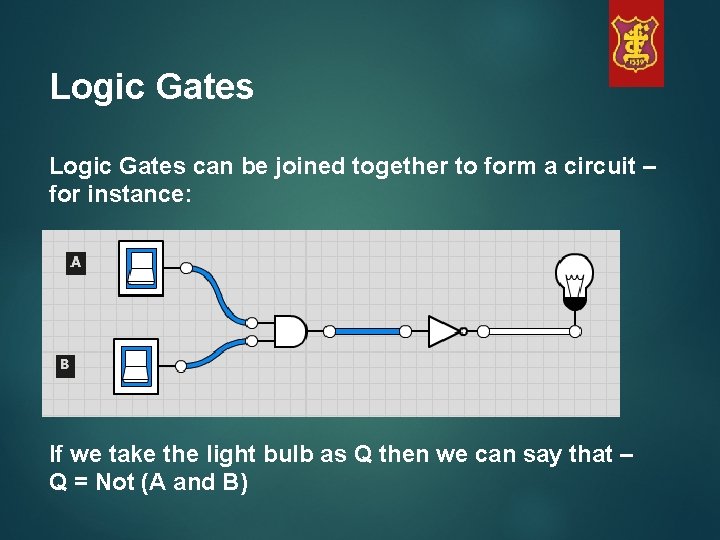 1559

Logic Gates

Logic Gates can be joined together to form a circuit – for instance:

A

B

If we take the light bulb as Q then we can say that – Q = Not (A and B)